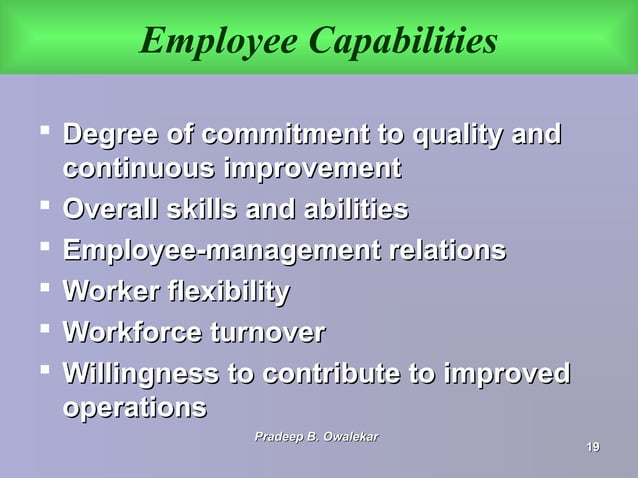 Employee Capabilities

▪ Degree of commitment to quality and continuous improvement
▪ Overall skills and abilities
▪ Employee-management relations
▪ Worker flexibility
▪ Workforce turnover
▪ Willingness to contribute to improved operations

Pradeep B. Owalekar

19